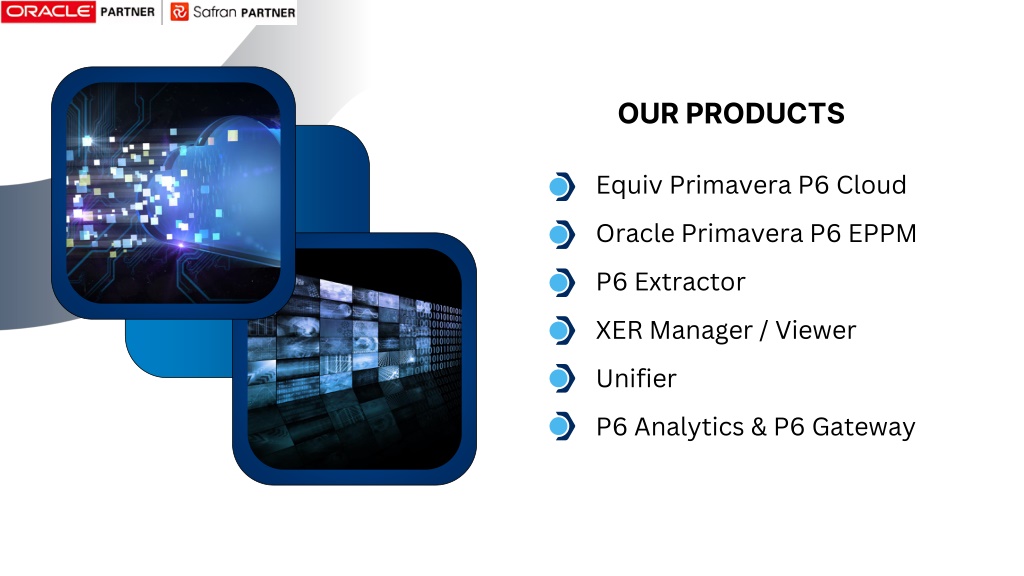 ORACLE PARTNER | Safran PARTNER

OUR PRODUCTS

Equiv Primavera P6 Cloud

Oracle Primavera P6 EPPM

P6 Extractor

XER Manager / Viewer

Unifier

P6 Analytics & P6 Gateway